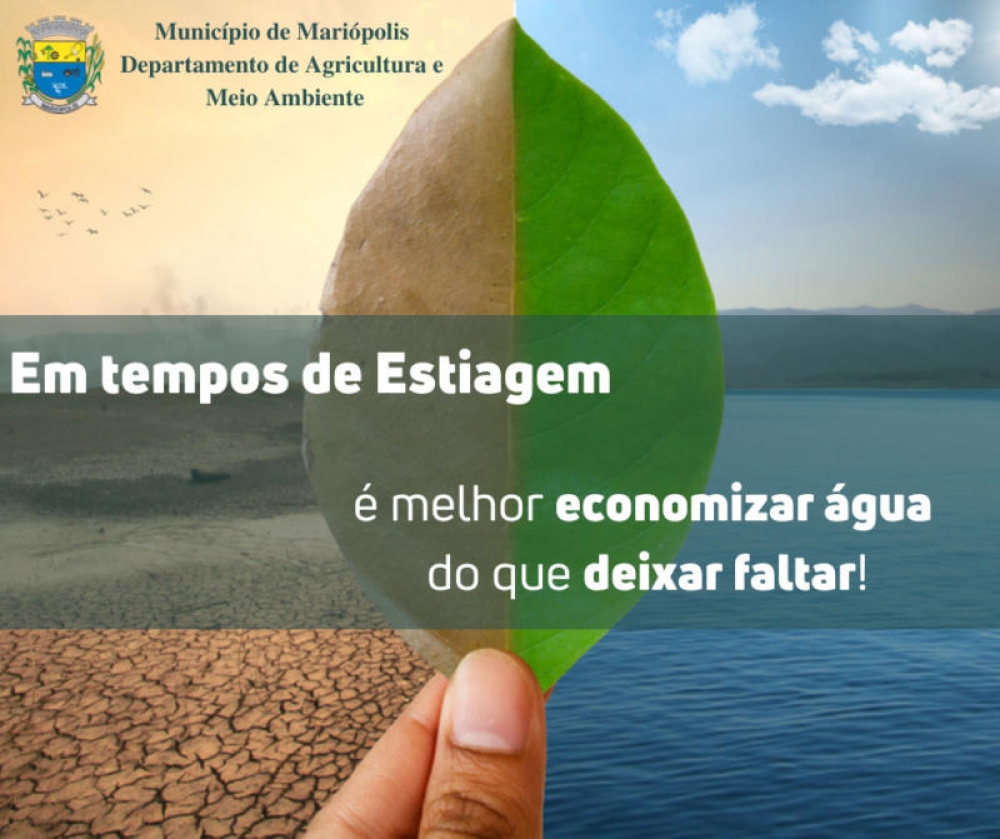 Município de Mariópolis
Departamento de Agricultura e
Meio Ambiente

Em tempos de Estiagem

é melhor economizar água do que deixar faltar!